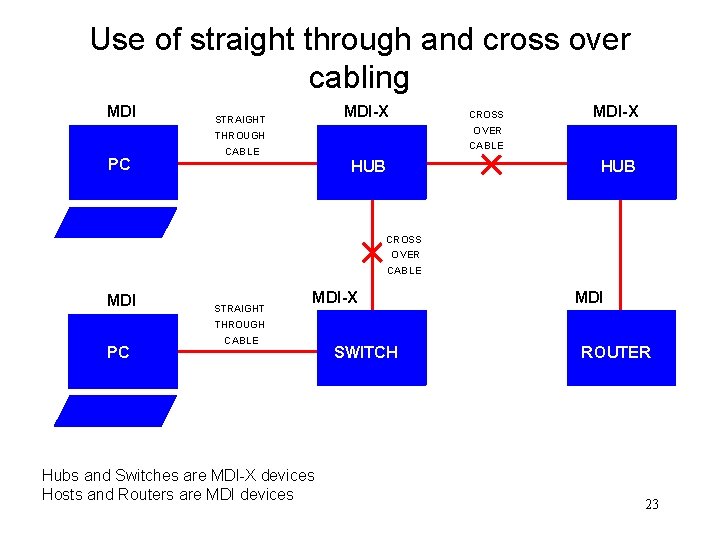 Use of straight through and cross over cabling

MDI

PC

STRAIGHT THROUGH CABLE

MDI-X

HUB

CROSS OVER CABLE

MDI-X

HUB

CROSS OVER CABLE

MDI

PC

STRAIGHT THROUGH CABLE

MDI-X

SWITCH

MDI

ROUTER

Hubs and Switches are MDI-X devices
Hosts and Routers are MDI devices

23